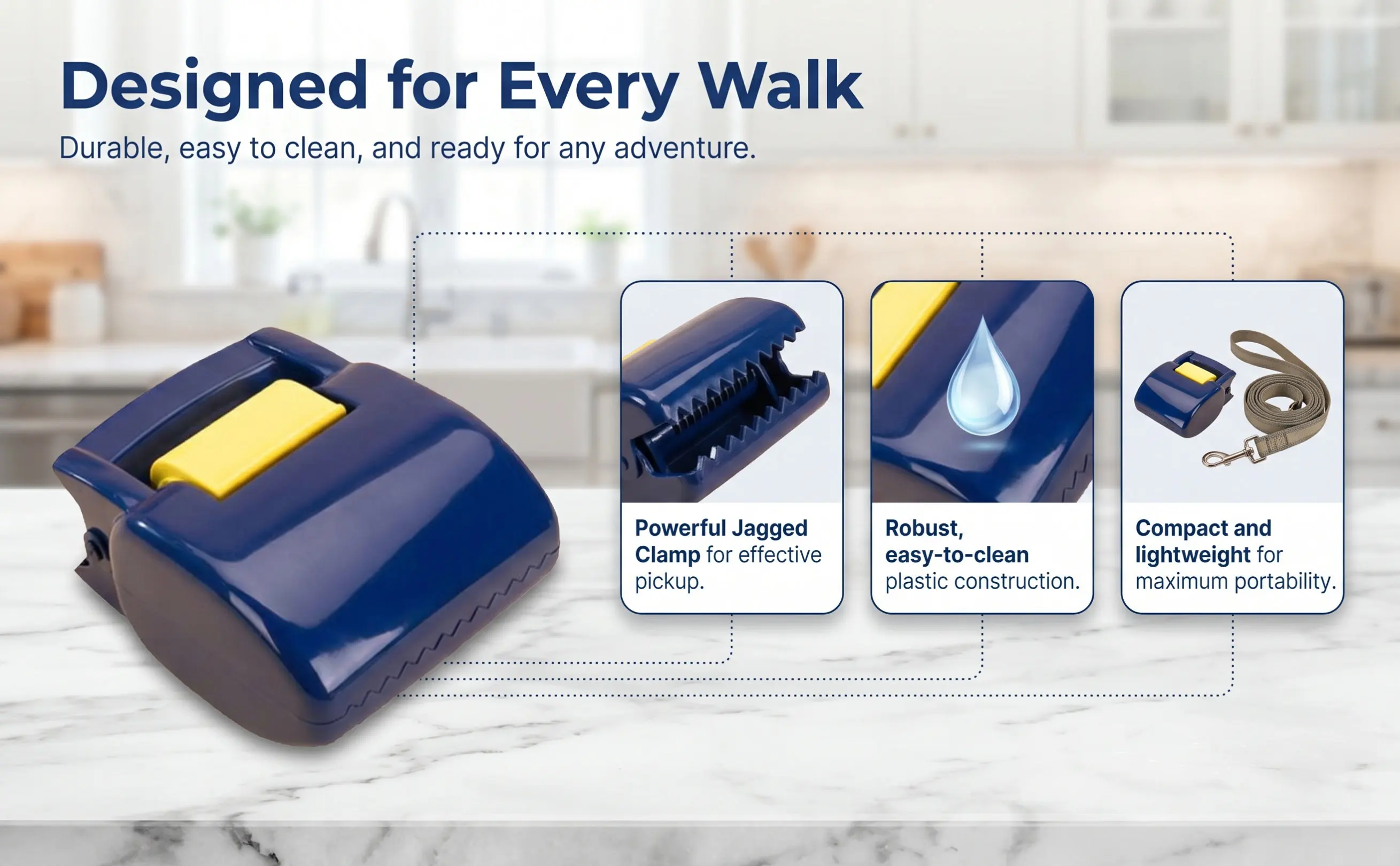 Designed for Every Walk

Durable, easy to clean, and ready for any adventure.

Powerful Jagged Clamp for effective pickup.

Robust, easy-to-clean plastic construction.

Compact and lightweight for maximum portability.